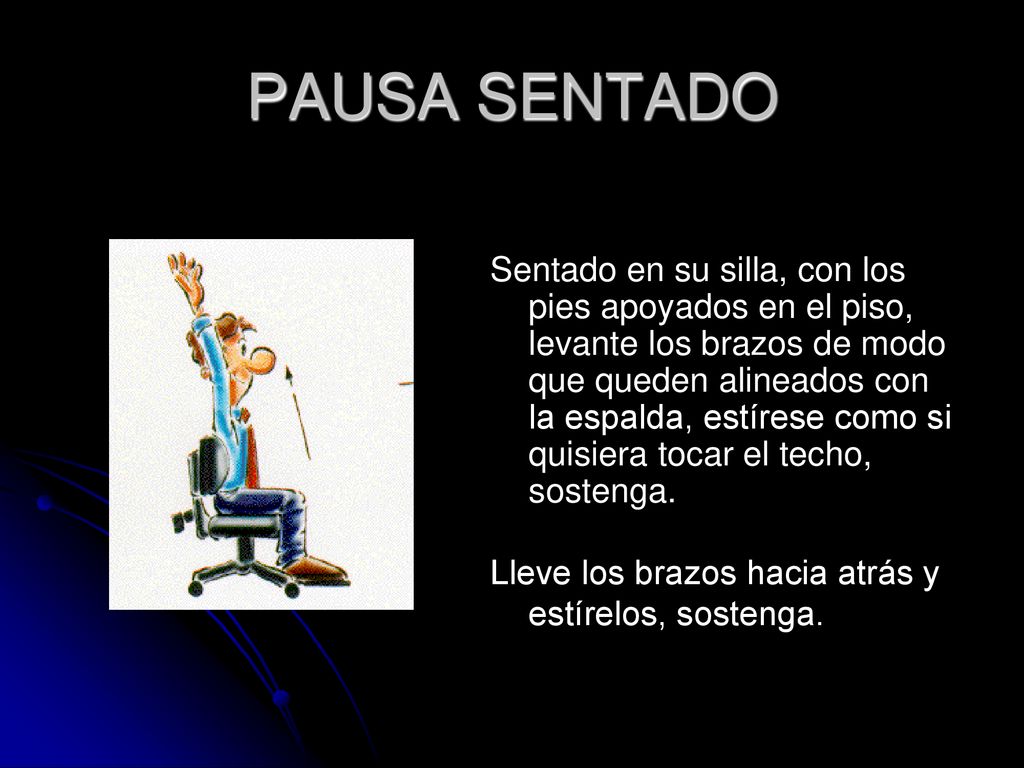 PAUSA SENTADO

Sentado en su silla, con los pies apoyados en el piso, levante los brazos de modo que queden alineados con la espalda, estírese como si quisiera tocar el techo, sostenga.

Lleve los brazos hacia atrás y estírelos, sostenga.